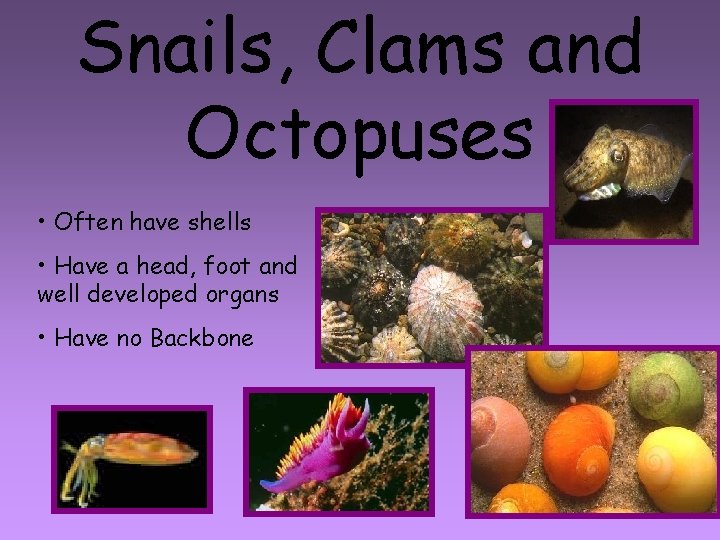 Snails, Clams and Octopuses

• Often have shells

• Have a head, foot and well developed organs

• Have no Backbone